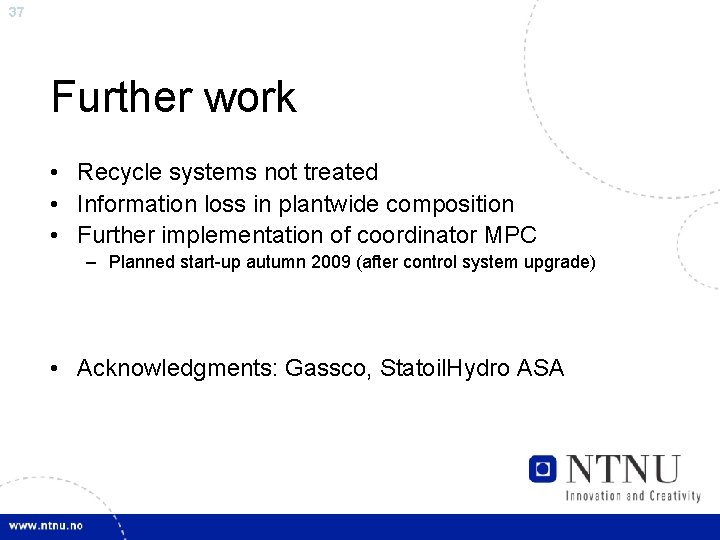 37

Further work

• Recycle systems not treated
• Information loss in plantwide composition
• Further implementation of coordinator MPC
– Planned start-up autumn 2009 (after control system upgrade)

• Acknowledgments: Gassco, StatoilHydro ASA

NTNU
Innovation and Creativity

www.ntnu.no